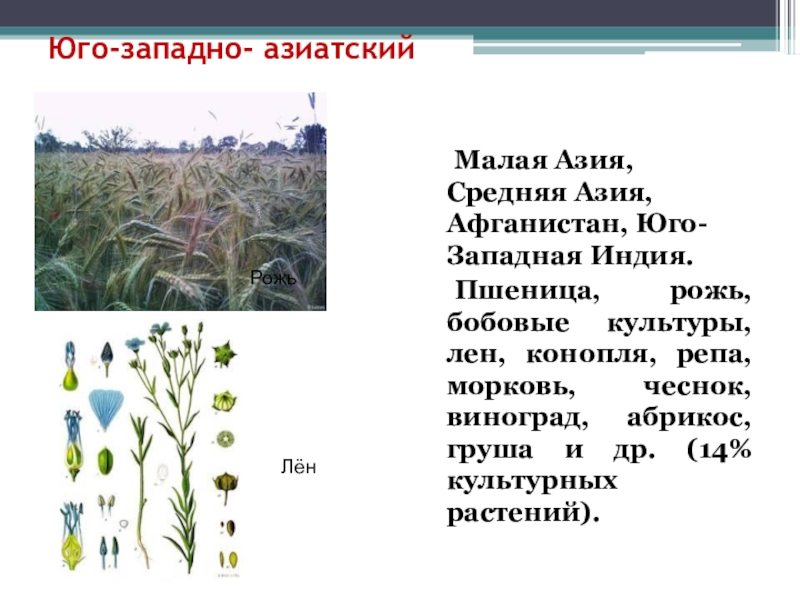 Юго-западно- азиатский

Рожь

Лён

Малая Азия, Средняя Азия, Афганистан, Юго-Западная Индия.

Пшеница, рожь, бобовые культуры, лен, конопля, репа, морковь, чеснок, виноград, абрикос, груша и др. (14% культурных растений).